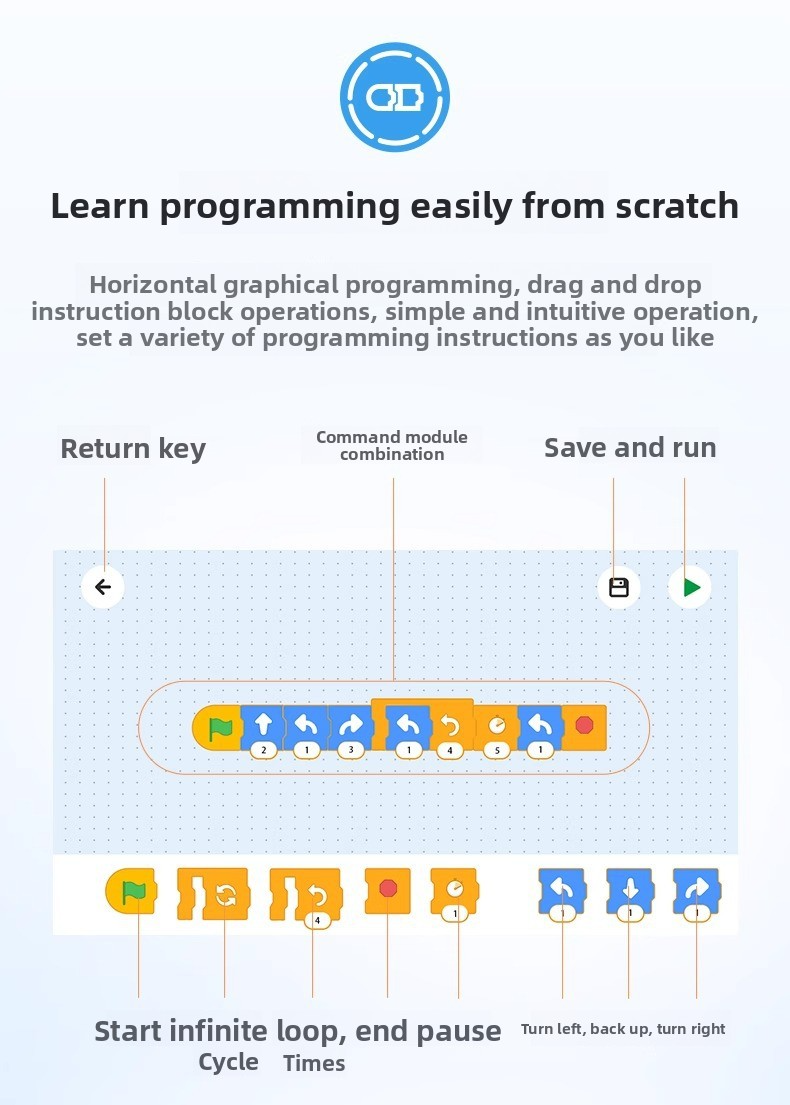 Learn programming easily from scratch

Horizontal graphical programming, drag and drop instruction block operations, simple and intuitive operation, set a variety of programming instructions as you like

Return key

Command module combination

Save and run

2 1 3 1 4 5 1

4 1 1 1 1

Start infinite loop, end pause
Cycle Times

Turn left, back up, turn right